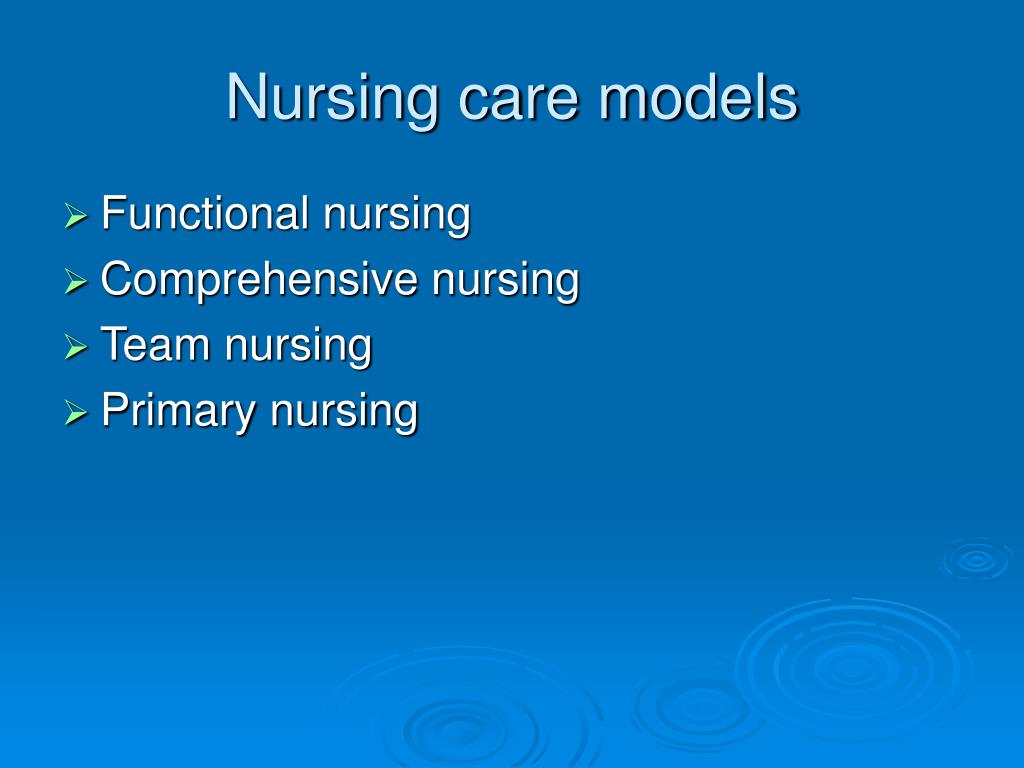 Nursing care models

➢ Functional nursing
➢ Comprehensive nursing
➢ Team nursing
➢ Primary nursing